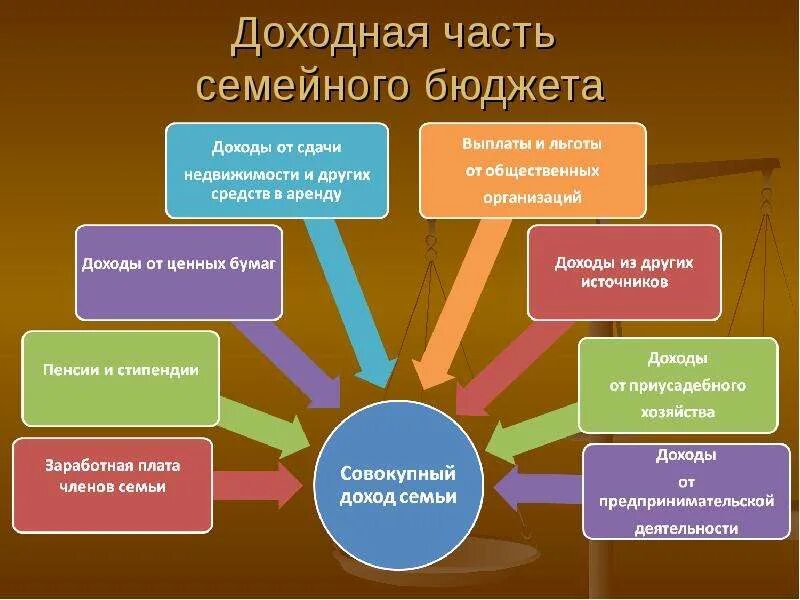 Доходная часть семейного бюджета

Доходы от сдачи недвижимости и других средств в аренду

Выплаты и льготы от общественных организаций

Доходы от ценных бумаг

Доходы из других источников

Пенсии и стипендии

Доходы от приусадебного хозяйства

Заработная плата членов семьи

Совокупный доход семьи

Доходы от предпринимательской деятельности